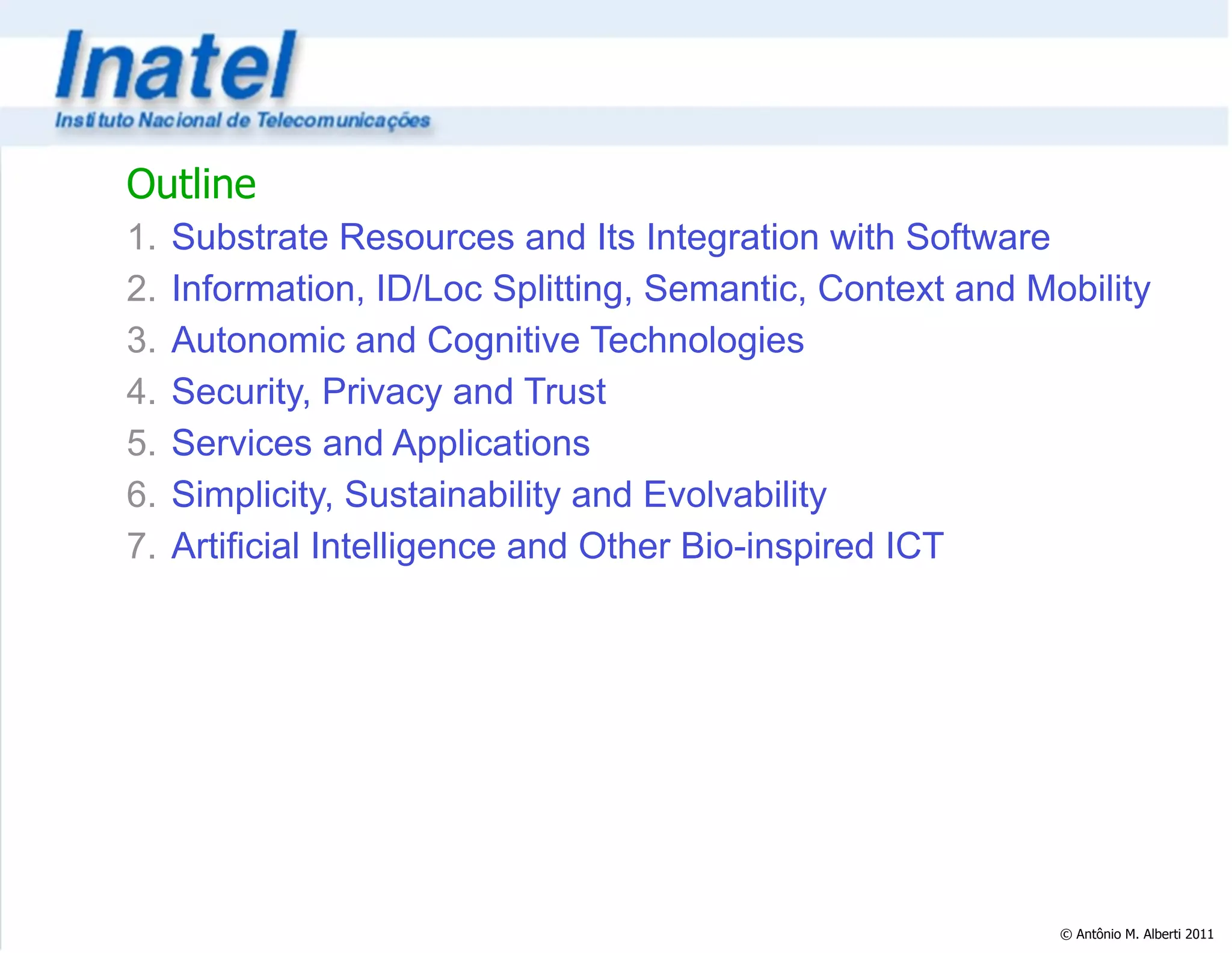 Inatel
Instituto Nacional de Telecomunicações

Outline

1. Substrate Resources and Its Integration with Software
2. Information, ID/Loc Splitting, Semantic, Context and Mobility
3. Autonomic and Cognitive Technologies
4. Security, Privacy and Trust
5. Services and Applications
6. Simplicity, Sustainability and Evolvability
7. Artificial Intelligence and Other Bio-inspired ICT

© Antônio M. Alberti 2011